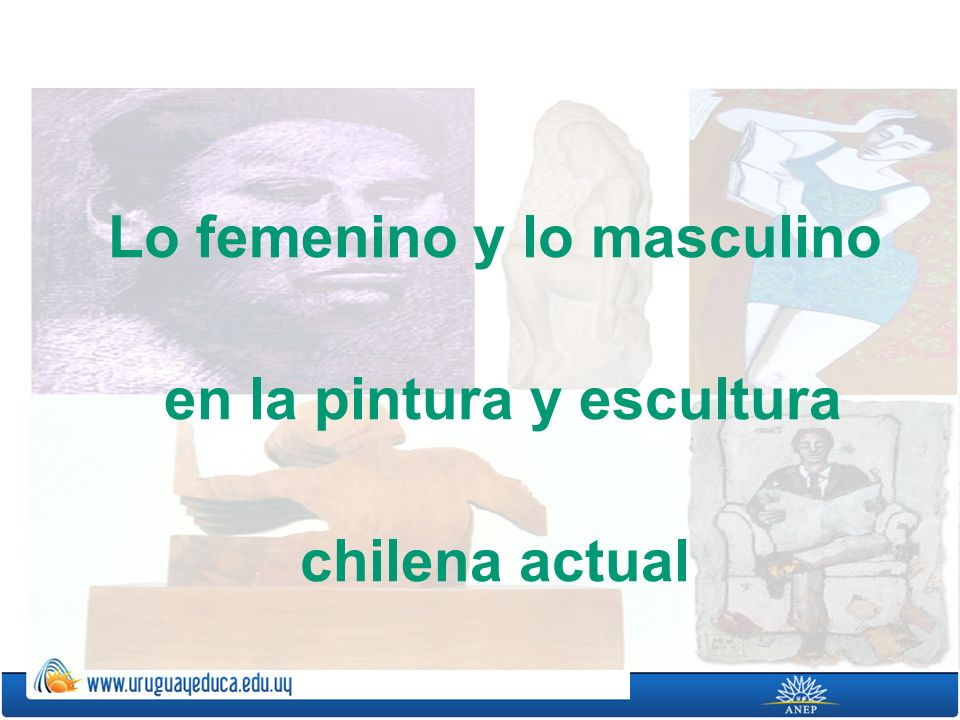 Lo femenino y lo masculino

en la pintura y escultura

chilena actual

www.uruguayeduca.edu.uy

ANEP